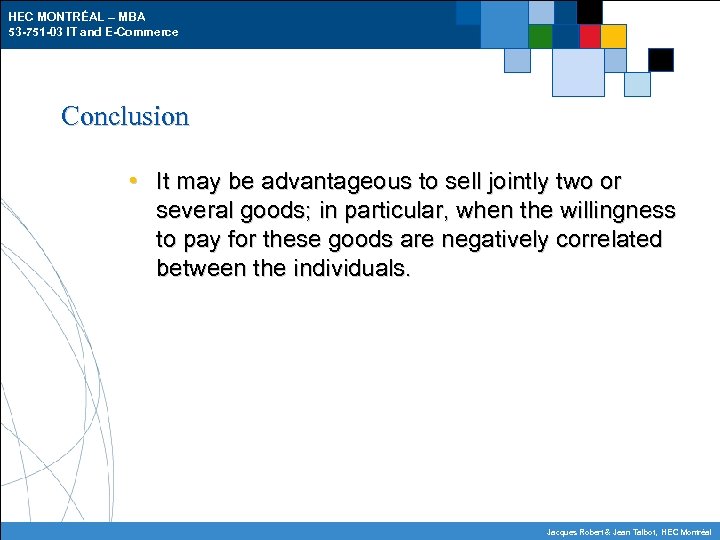 HEC MONTRÉAL – MBA
53-751-03 IT and E-Commerce

Conclusion

• It may be advantageous to sell jointly two or several goods; in particular, when the willingness to pay for these goods are negatively correlated between the individuals.

Jacques Robert & Jean Talbot, HEC Montréal